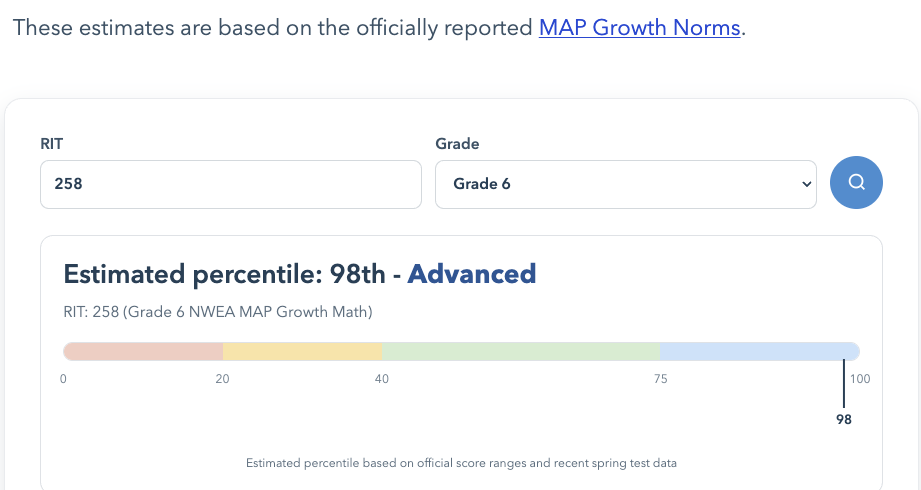 These estimates are based on the officially reported MAP Growth Norms.

RIT
258

Grade
Grade 6

Estimated percentile: 98th - Advanced

RIT: 258 (Grade 6 NWEA MAP Growth Math)

0 20 40 75 100

98

Estimated percentile based on official score ranges and recent spring test data